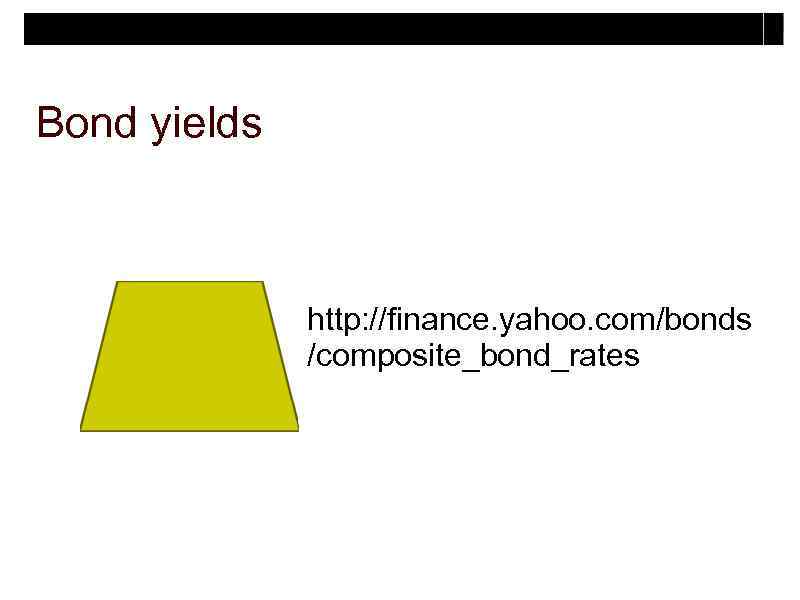 Bond yields

http://finance.yahoo.com/bonds/composite_bond_rates